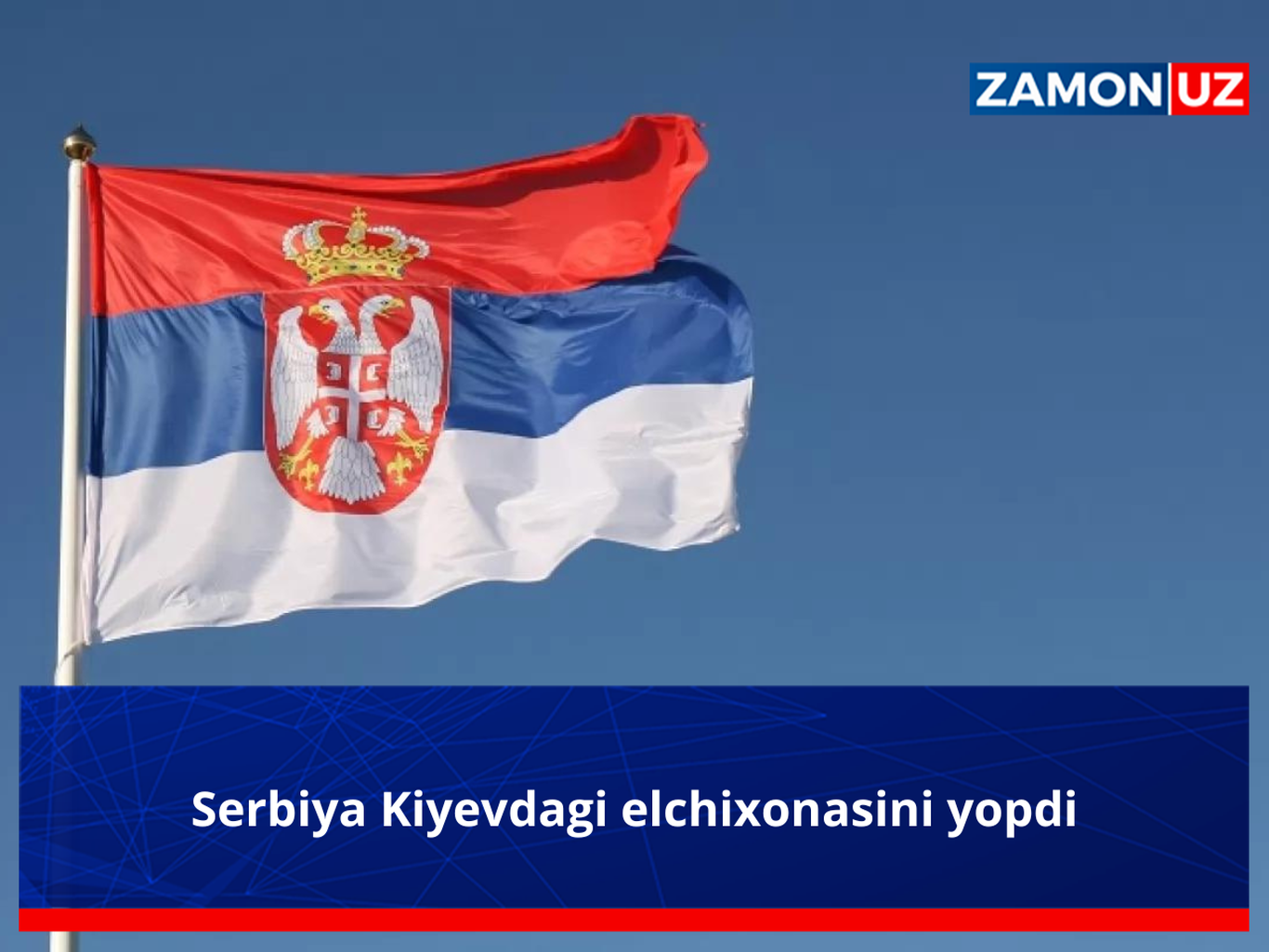 ZAMON UZ

Serbiya Kiyevdagi elchixonasini yopdi